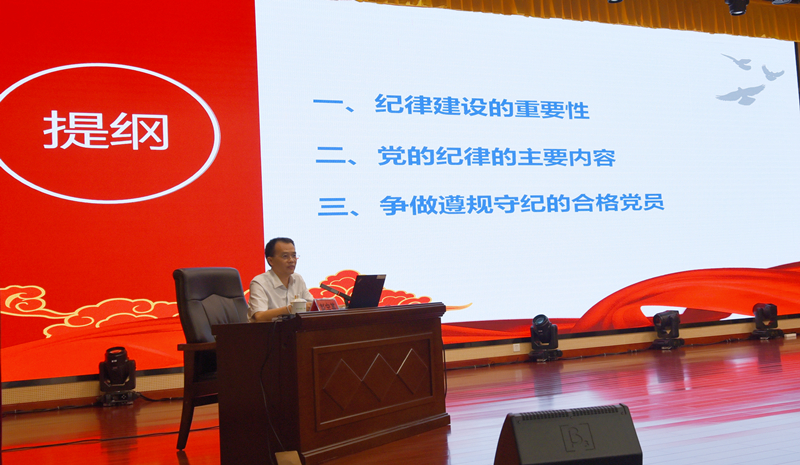 提纲

一、纪律建设的重要性

二、党的纪律的主要内容

三、争做遵规守纪的合格党员